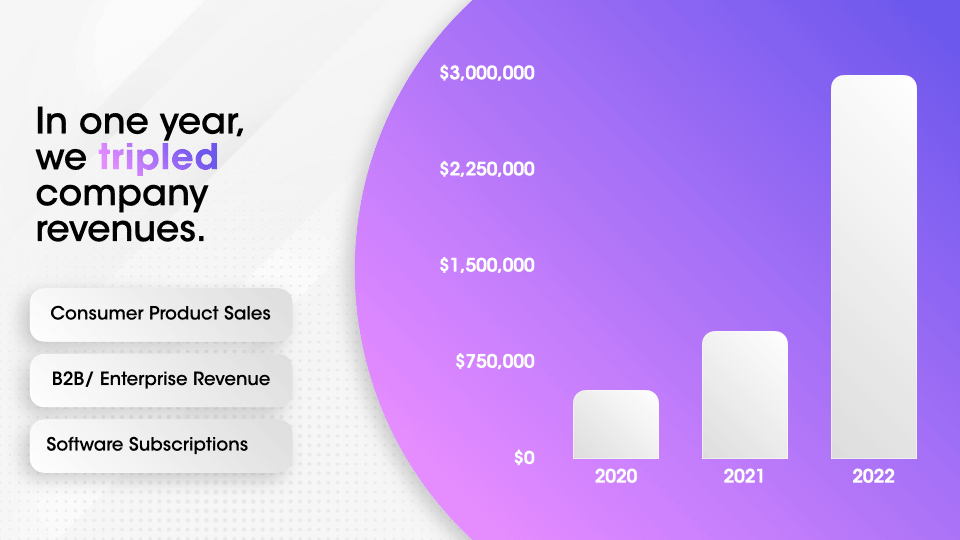 In one year, we tripled company revenues.

Consumer Product Sales

B2B/ Enterprise Revenue

Software Subscriptions

$3,000,000

$2,250,000

$1,500,000

$750,000

$0

2020

2021

2022